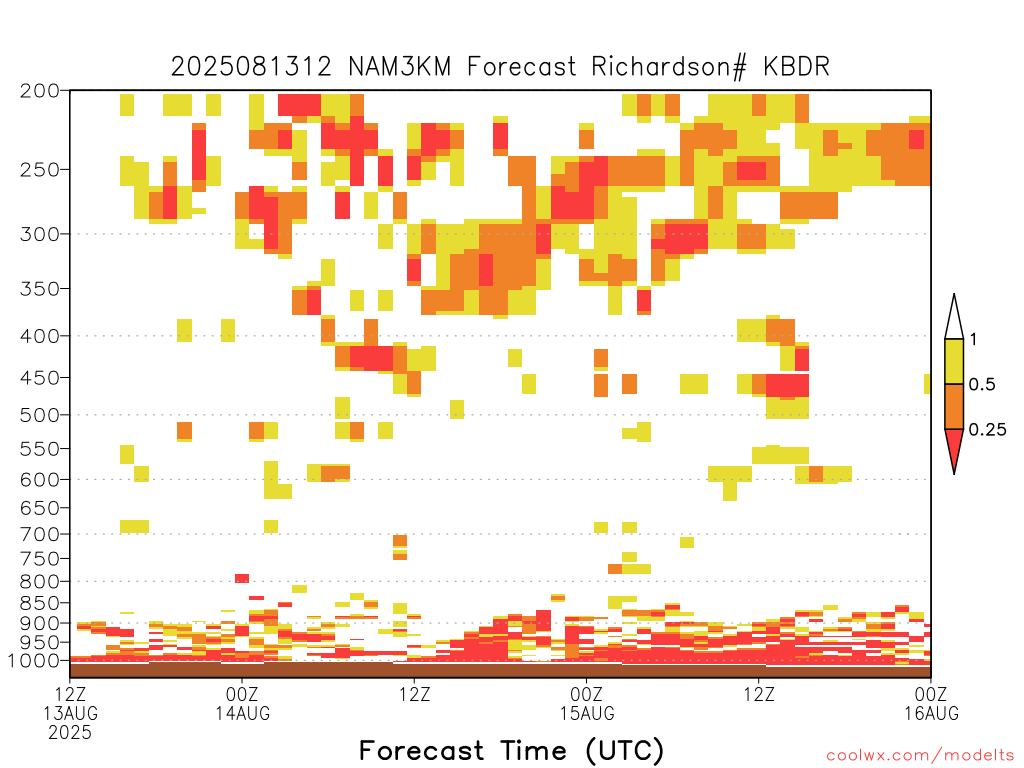 2025081312 NAM3KM Forecast Richardson# KBDR

200
250
300
350
400
450
500
550
600
650
700
750
800
850
900
950
1000

1
0.5
0.25

12Z
13AUG
2025

00Z
14AUG

12Z

00Z
15AUG

12Z

00Z
16AUG

Forecast Time (UTC)

coolwx.com/modelts